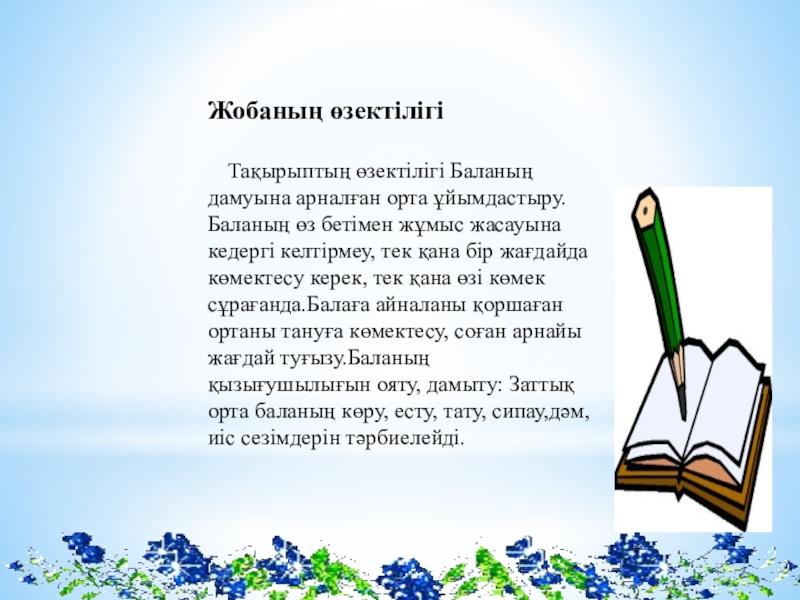 Жобаның өзектілігі

Тақырыптың өзектілігі Баланың дамуына арналған орта ұйымдастыру. Баланың өз бетімен жұмыс жасауына кедергі келтірмеу, тек қана бір жағдайда көмектесу керек, тек қана өзі көмек сұрағанда.Балаға айналаны қоршаған ортаны тануға көмектесу, соған арнайы жағдай туғызу.Баланың қызығушылығын ояту, дамыту: Заттық орта баланың көру, есту, тату, сипау,дәм, иіс сезімдерін тәрбиелейді.